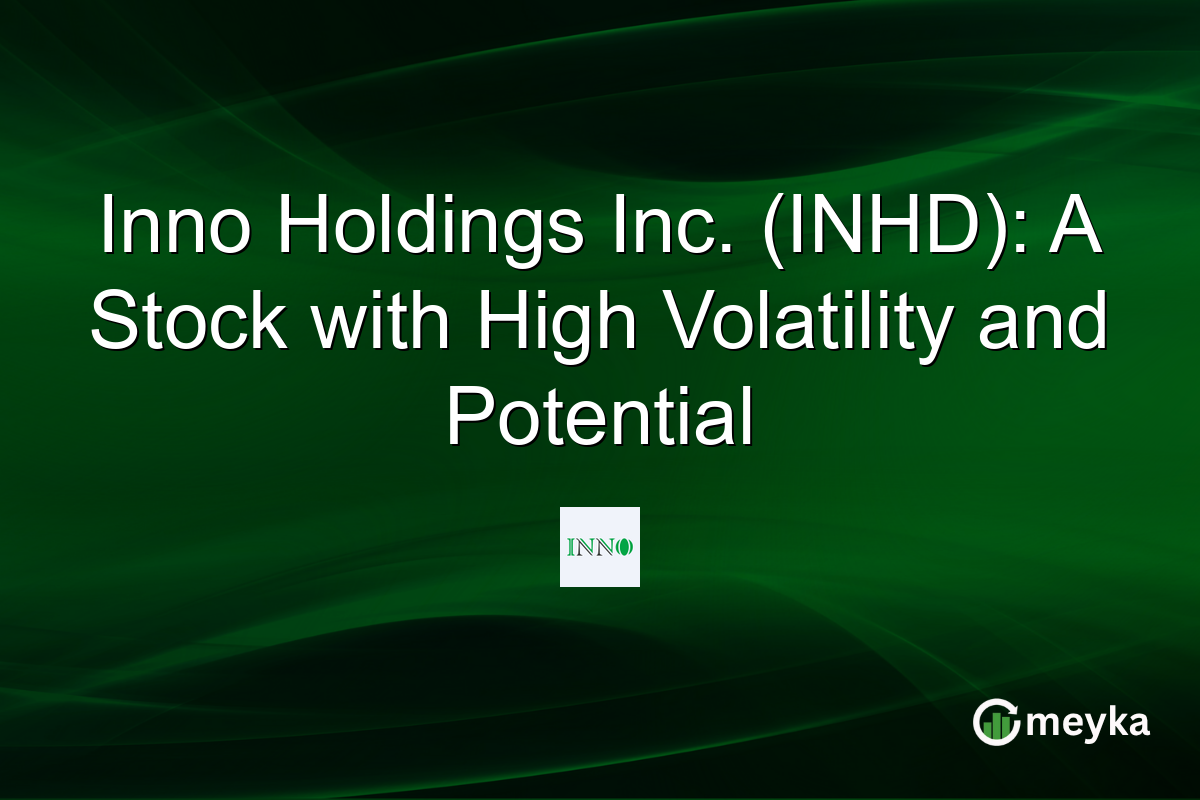 Inno Holdings Inc. (INHD): A Stock with High Volatility and Potential

INNO

meyka